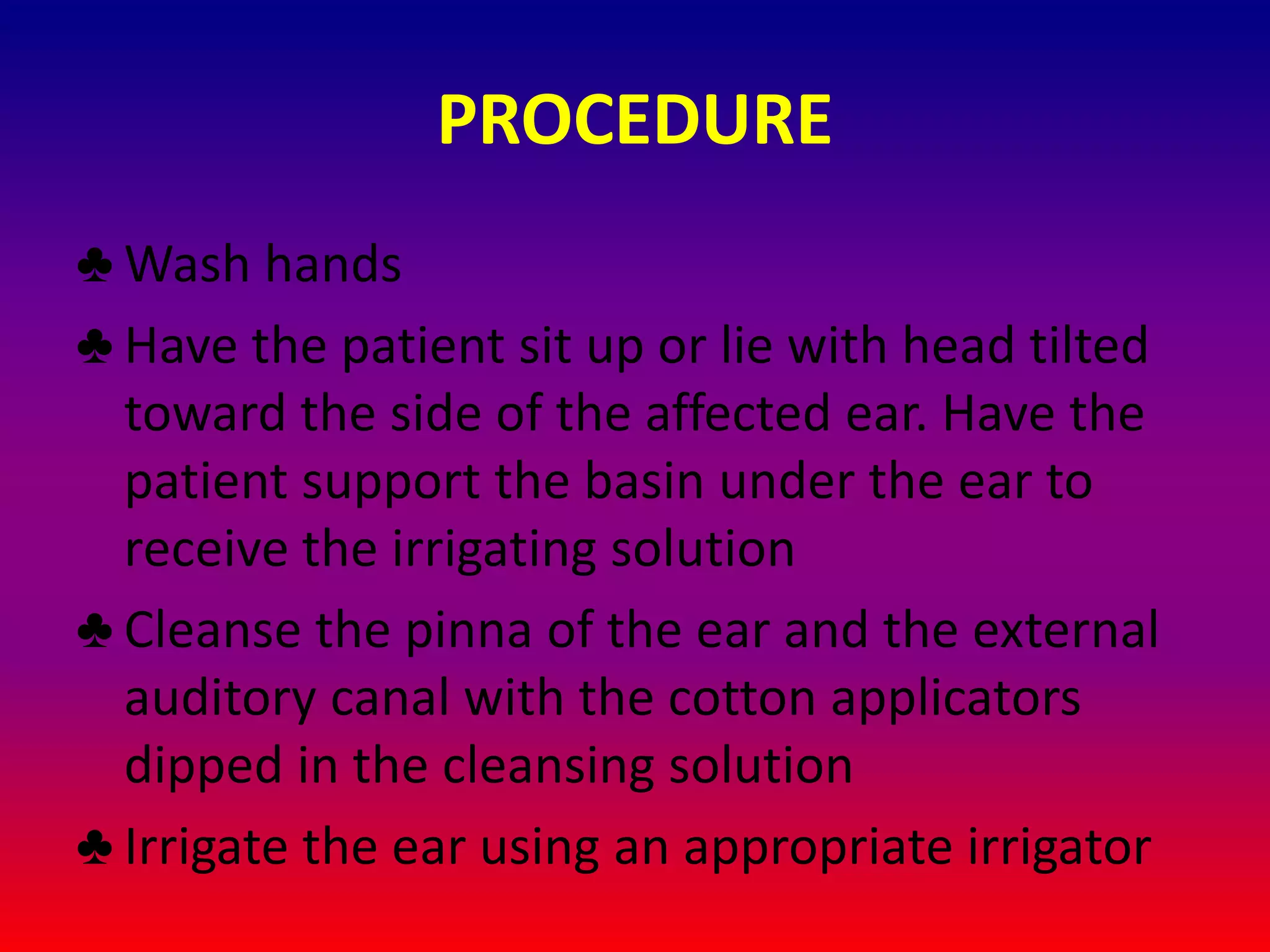 PROCEDURE

♣ Wash hands

♣ Have the patient sit up or lie with head tilted toward the side of the affected ear. Have the patient support the basin under the ear to receive the irrigating solution

♣ Cleanse the pinna of the ear and the external auditory canal with the cotton applicators dipped in the cleansing solution

♣ Irrigate the ear using an appropriate irrigator